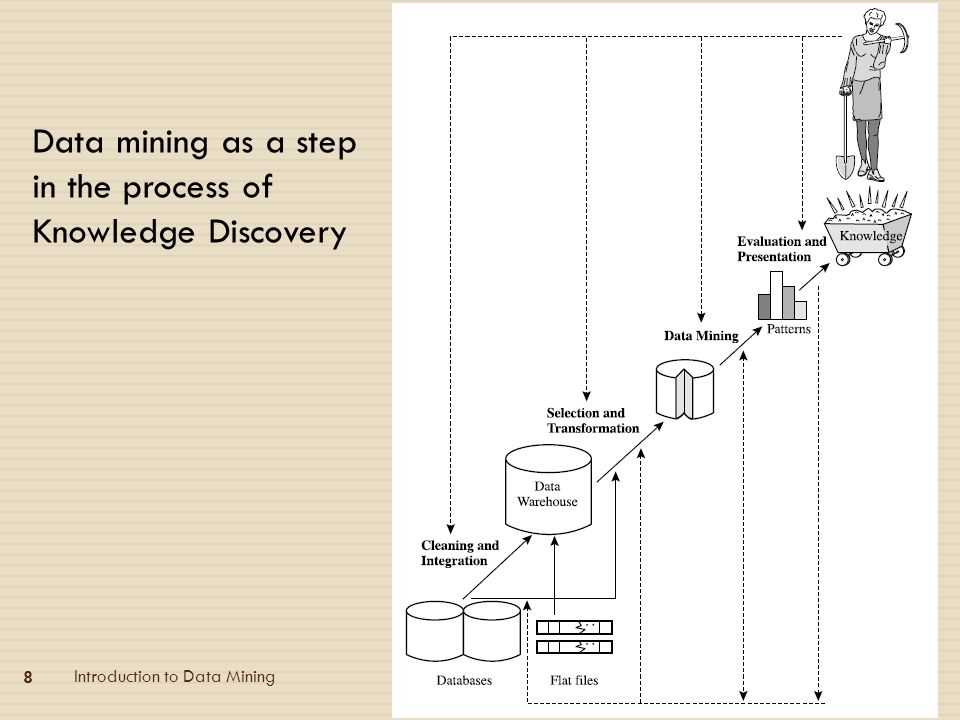 Data mining as a step in the process of Knowledge Discovery

Knowledge

Evaluation and Presentation

Patterns

Data Mining

Selection and Transformation

Data Warehouse

Cleaning and Integration

Databases

Flat files

8

Introduction to Data Mining